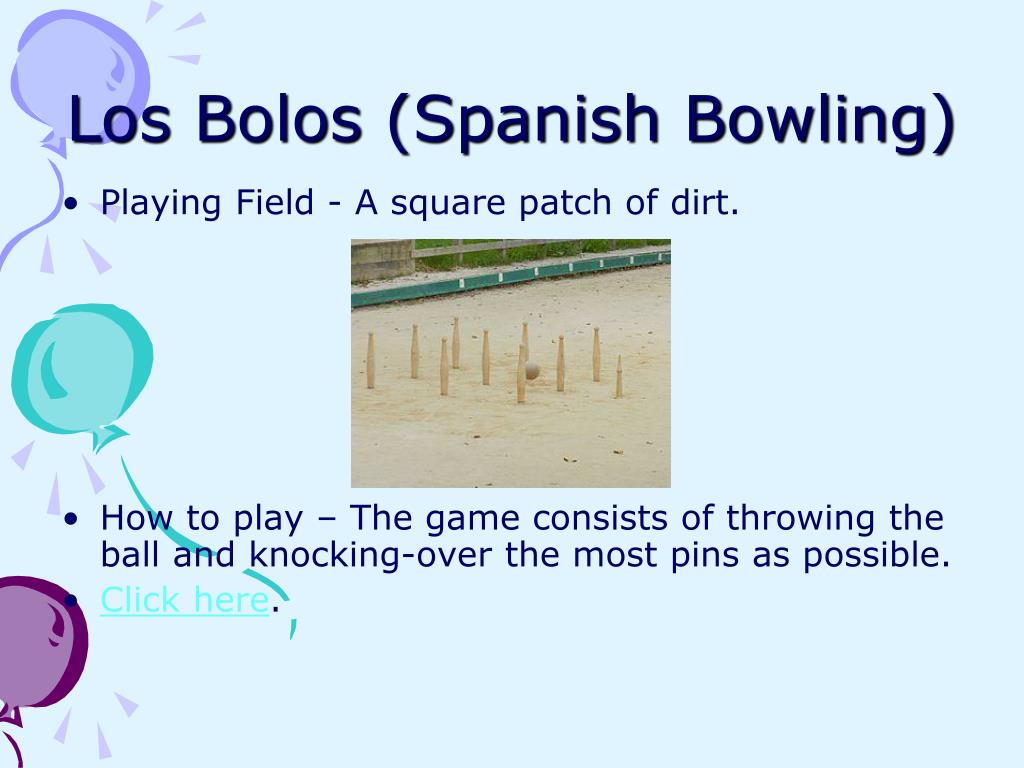 Los Bolos (Spanish Bowling)

• Playing Field - A square patch of dirt.

• How to play – The game consists of throwing the ball and knocking-over the most pins as possible.
• Click here.